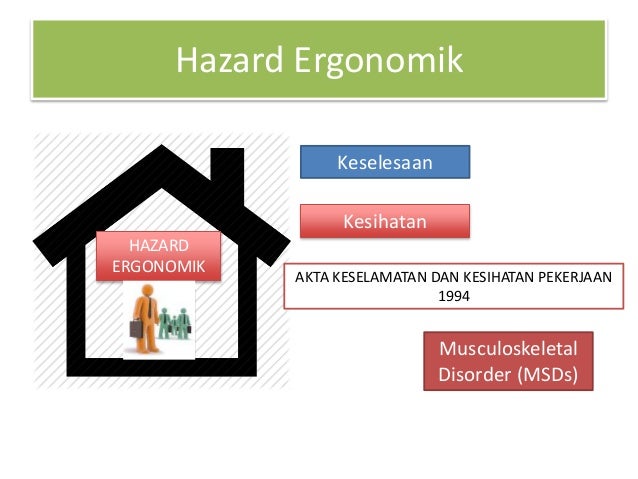 Hazard Ergonomik

HAZARD ERGONOMIK

Keselesaan

Kesihatan

AKTA KESELAMATAN DAN KESIHATAN PEKERJAAN 1994

Musculoskeletal Disorder (MSDs)